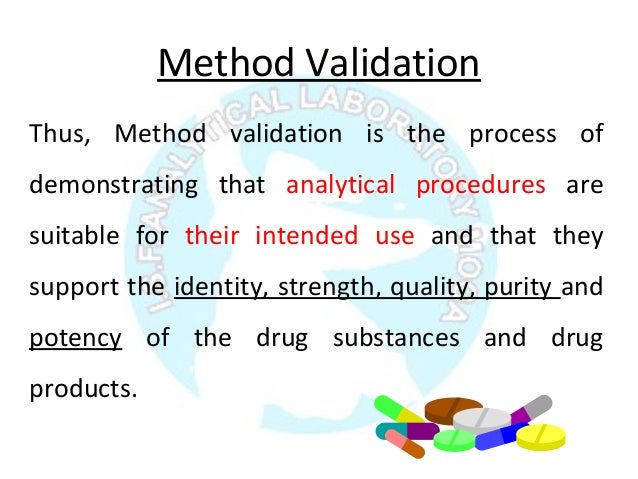 Method Validation

Thus, Method validation is the process of demonstrating that analytical procedures are suitable for their intended use and that they support the identity, strength, quality, purity and potency of the drug substances and drug products.

I.S.F. ANALYTICAL LABORATORY MOGA